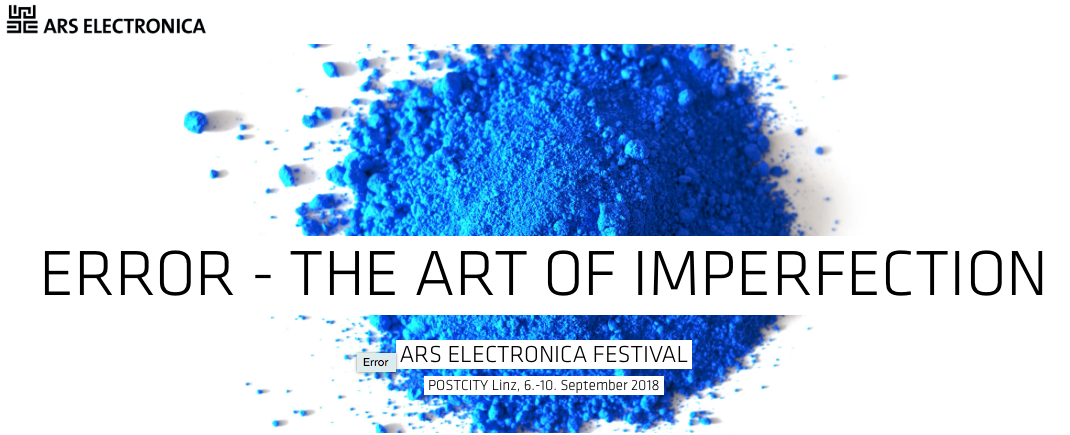 ARS ELECTRONICA

ERROR - THE ART OF IMPERFECTION

Error ARS ELECTRONICA FESTIVAL

POSTCITY Linz, 6.-10. September 2018